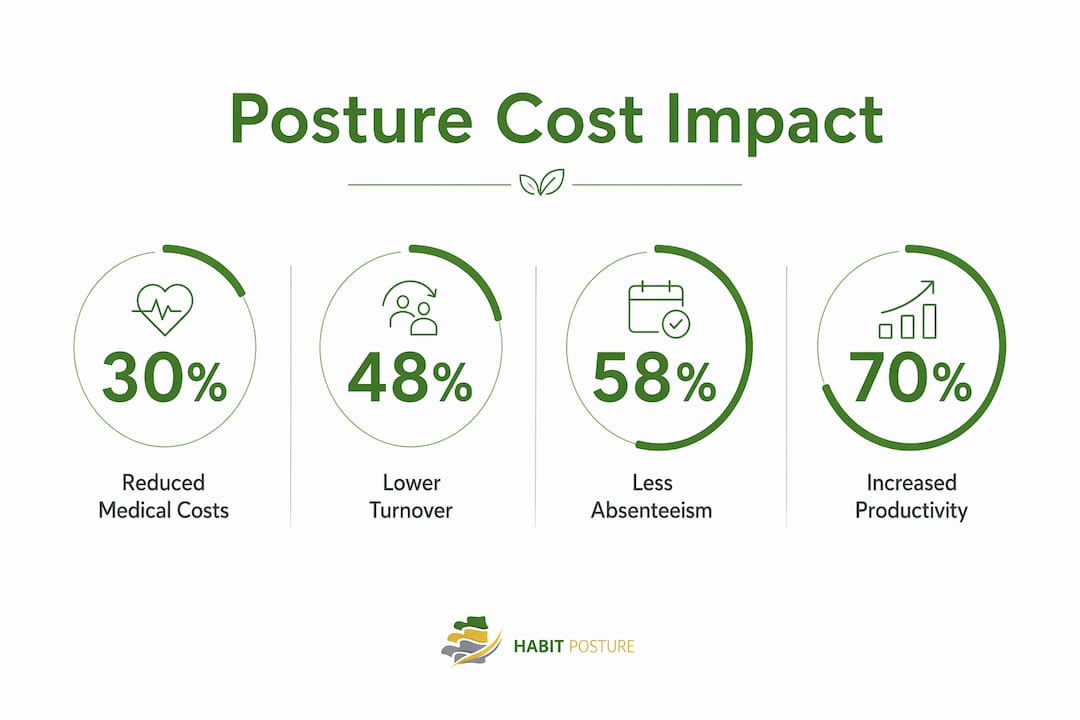 Posture Cost Impact

30%
Reduced Medical Costs

48%
Lower Turnover

58%
Less Absenteeism

70%
Increased Productivity

HABIT POSTURE